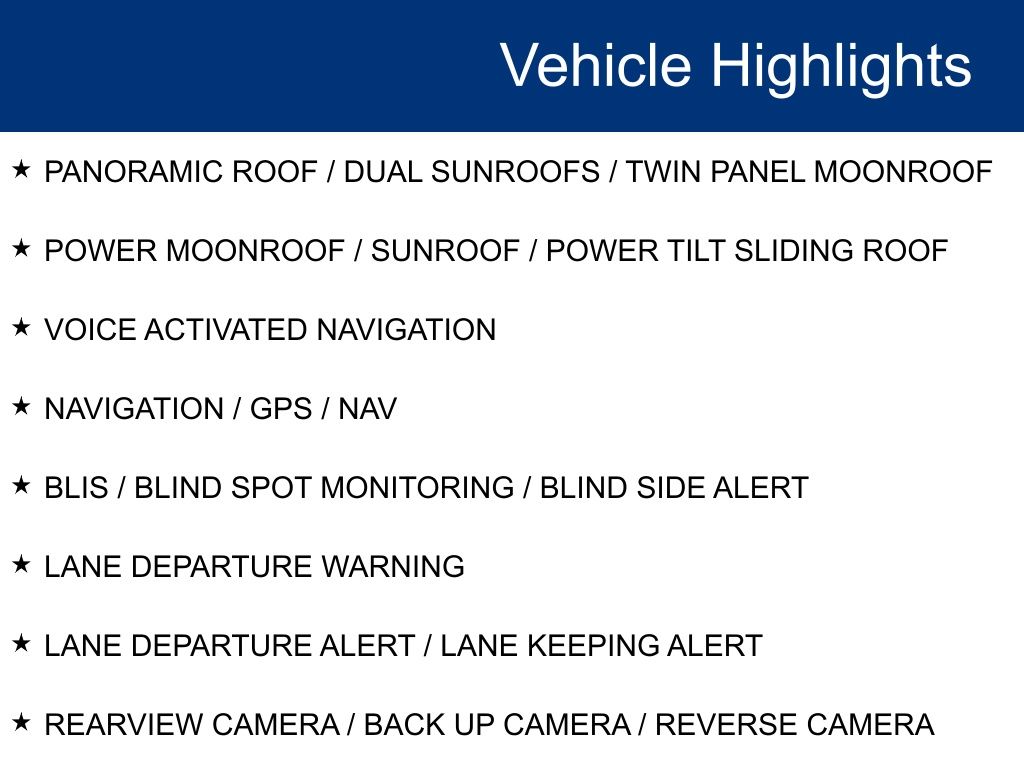 Vehicle Highlights

★ PANORAMIC ROOF / DUAL SUNROOFS / TWIN PANEL MOONROOF

★ POWER MOONROOF / SUNROOF / POWER TILT SLIDING ROOF

★ VOICE ACTIVATED NAVIGATION

★ NAVIGATION / GPS / NAV

★ BLIS / BLIND SPOT MONITORING / BLIND SIDE ALERT

★ LANE DEPARTURE WARNING

★ LANE DEPARTURE ALERT / LANE KEEPING ALERT

★ REARVIEW CAMERA / BACK UP CAMERA / REVERSE CAMERA